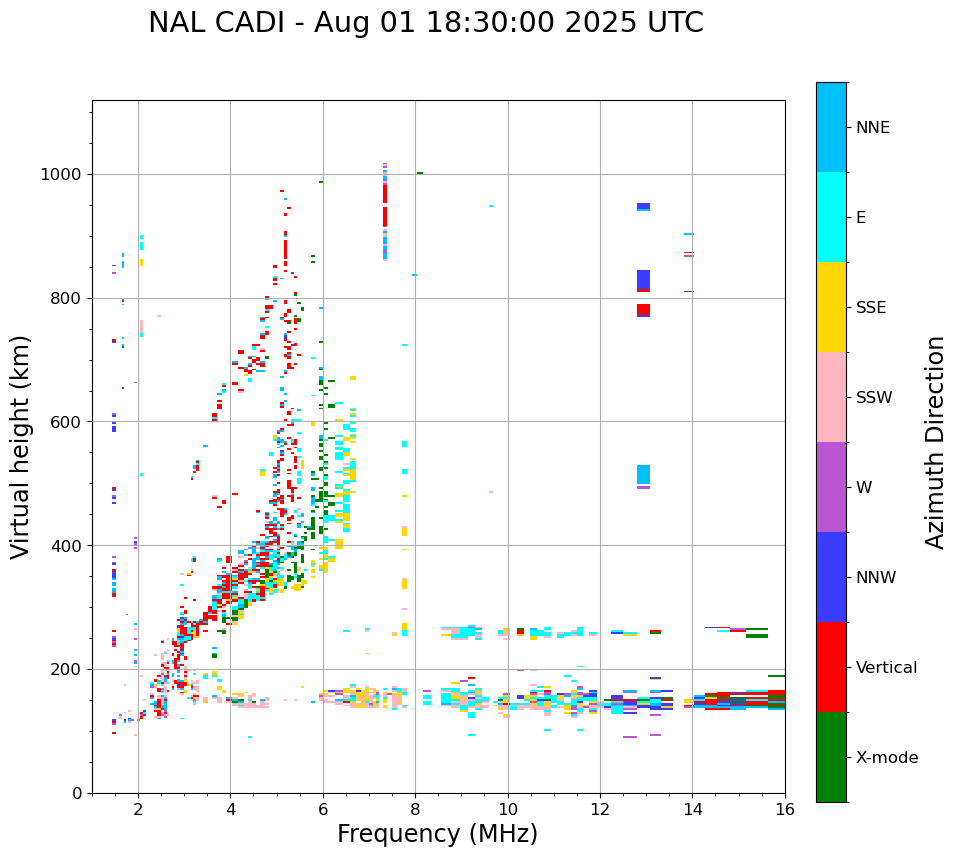 NAL CADI - Aug 01 18:30:00 2025 UTC

Virtual height (km)

1000
800
600
400
200
0

2
4
6
8
10
12
14
16

Frequency (MHz)

NNE
E
SSE
SSW
W
NNW
Vertical
X-mode

Azimuth Direction